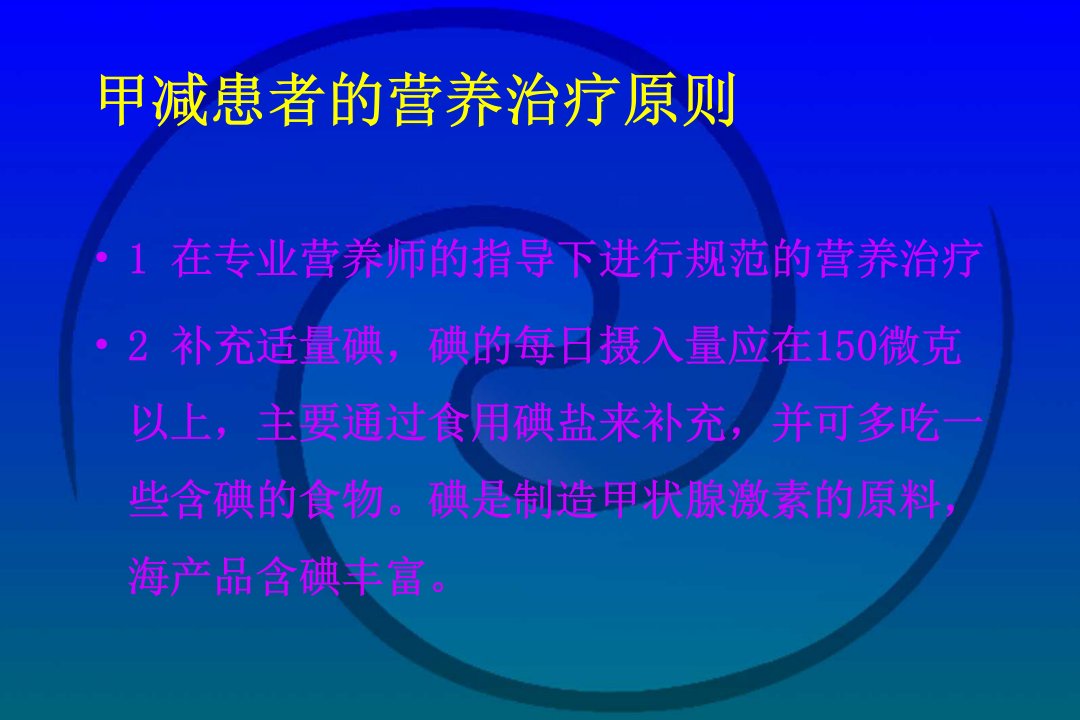 甲减患者的营养治疗原则

• 1 在专业营养师的指导下进行规范的营养治疗

• 2 补充适量碘，碘的每日摄入量应在150微克以上，主要通过食用碘盐来补充，并可多吃一些含碘的食物。碘是制造甲状腺激素的原料，海产品含碘丰富。